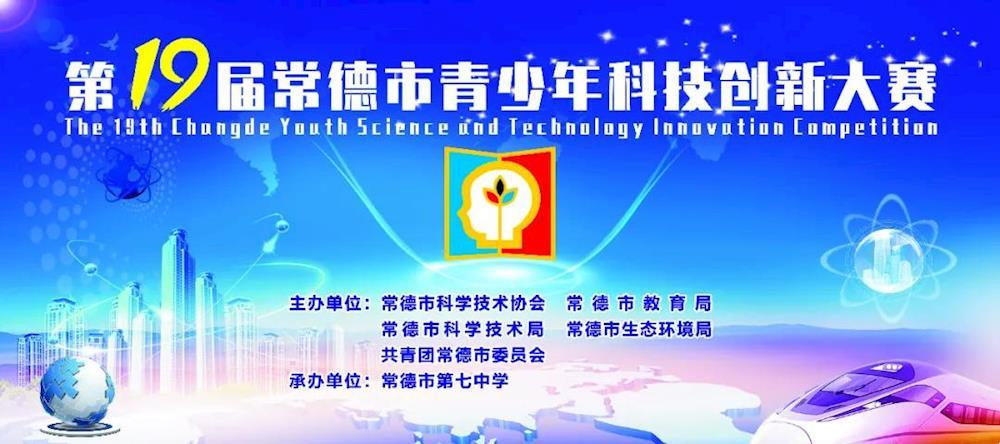 第19届常德市青少年科技创新大赛
The 19th Changde Youth Science and Technology Innovation Competition

主办单位：常德市科学技术协会　常德市教育局
常德市科学技术局　常德市生态环境局
共青团常德市委员会
承办单位：常德市第七中学